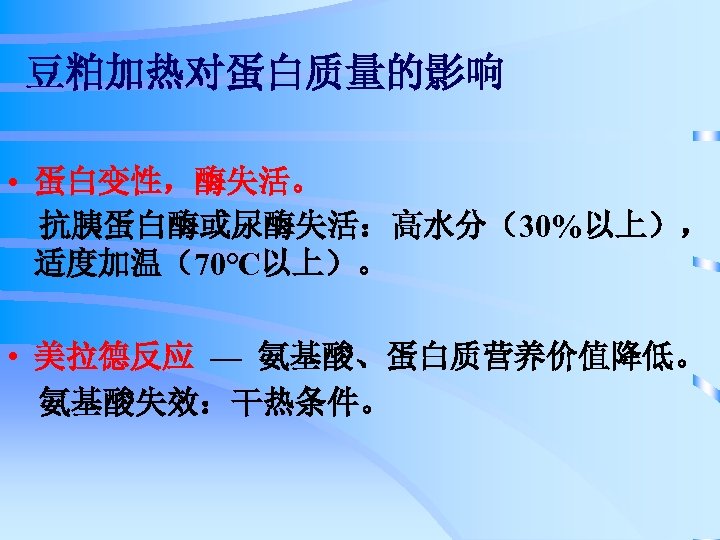 豆粕加热对蛋白质量的影响

• 蛋白变性，酶失活。
抗胰蛋白酶或尿酶失活：高水分（30%以上），适度加温（70°C以上）。

• 美拉德反应 — 氨基酸、蛋白质营养价值降低。
氨基酸失效：干热条件。